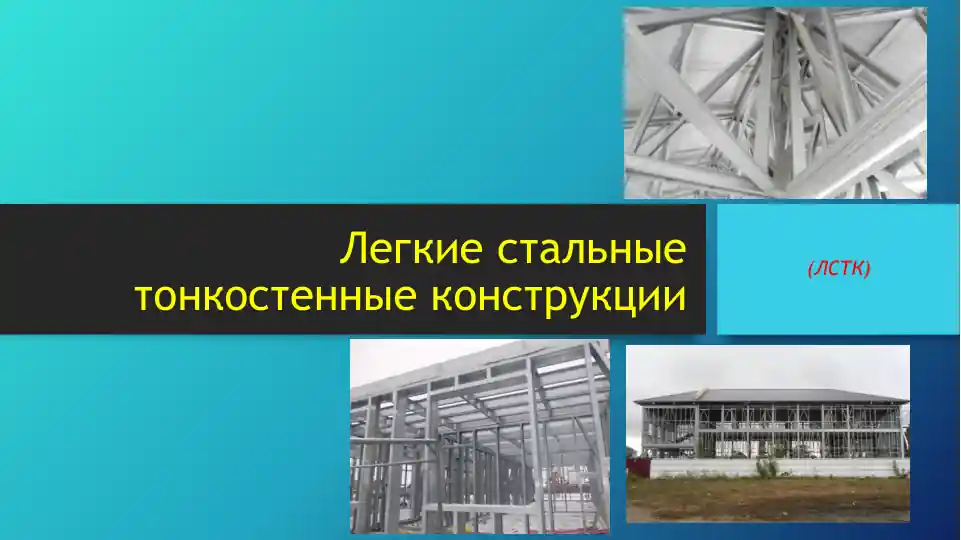 Легкие стальные тонкостенные конструкции

(ЛСТК)